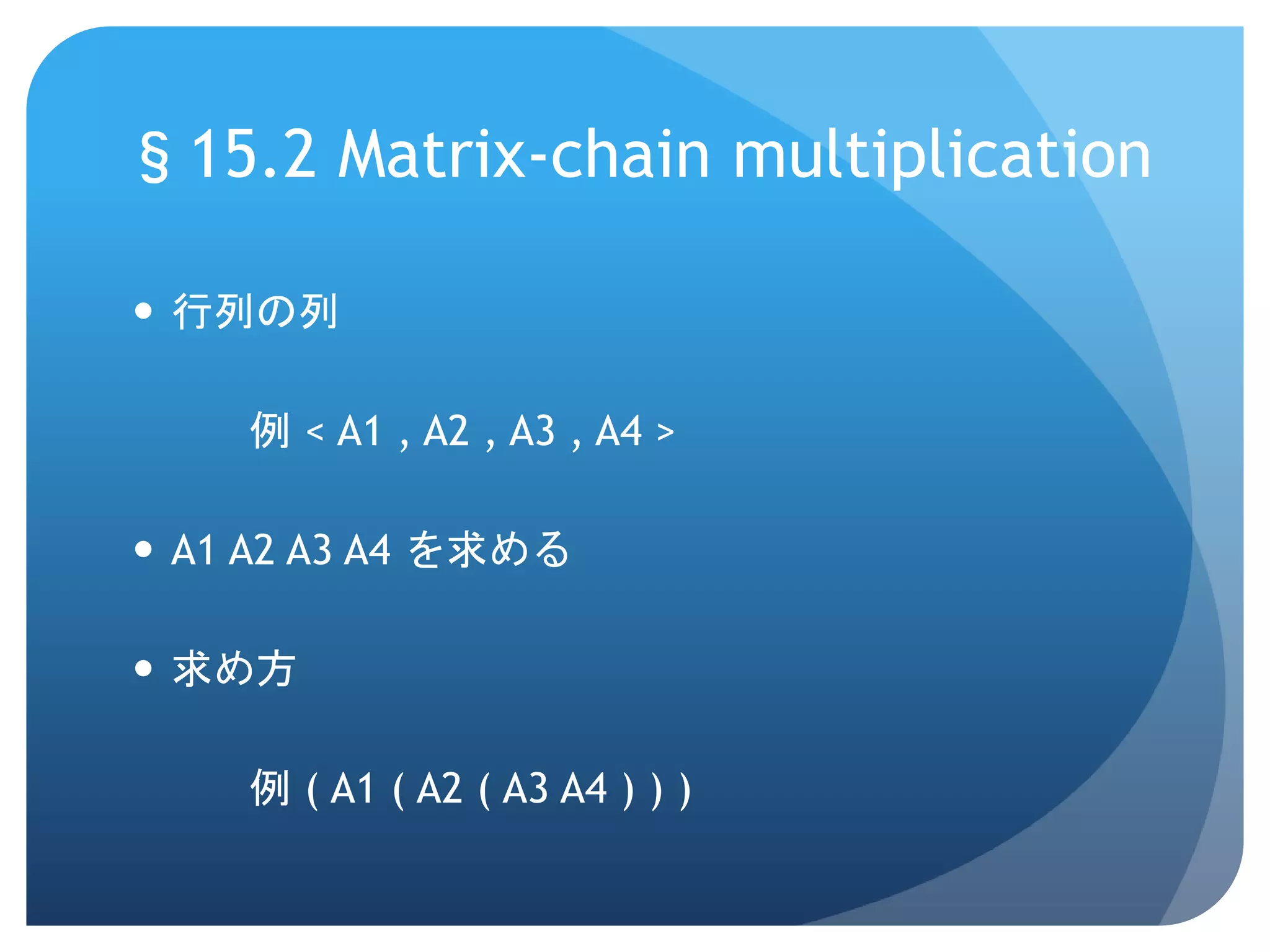 § 15.2 Matrix-chain multiplication

• 行列の列

例 < A1 , A2 , A3 , A4 >

• A1 A2 A3 A4 を求める

• 求め方

例 ( A1 ( A2 ( A3 A4 ) ) )